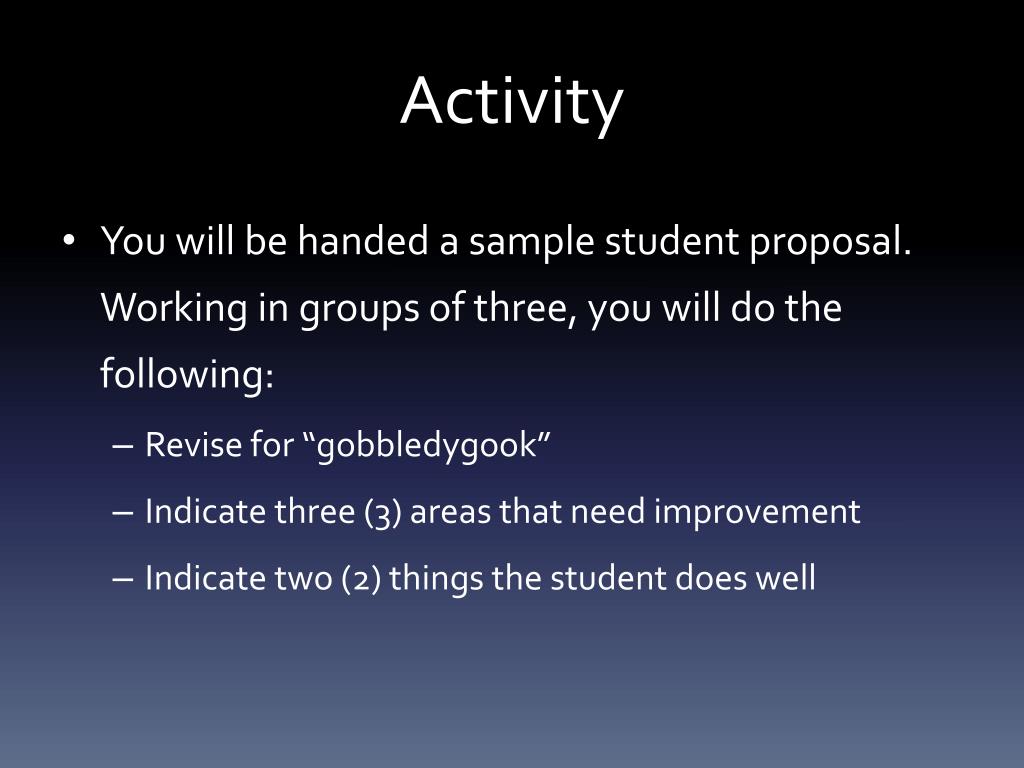 Activity

• You will be handed a sample student proposal. Working in groups of three, you will do the following:
– Revise for “gobbledygook”
– Indicate three (3) areas that need improvement
– Indicate two (2) things the student does well